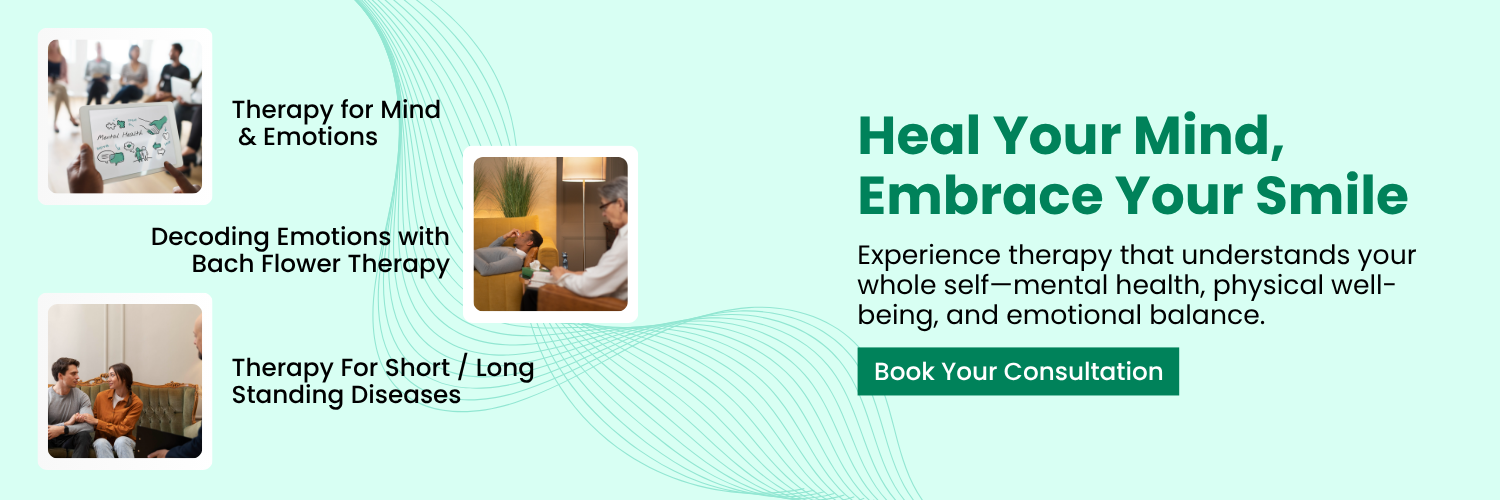 Mental Health

Therapy for Mind & Emotions

Decoding Emotions with Bach Flower Therapy

Therapy For Short / Long Standing Diseases

Heal Your Mind, Embrace Your Smile

Experience therapy that understands your whole self—mental health, physical well-being, and emotional balance.

Book Your Consultation